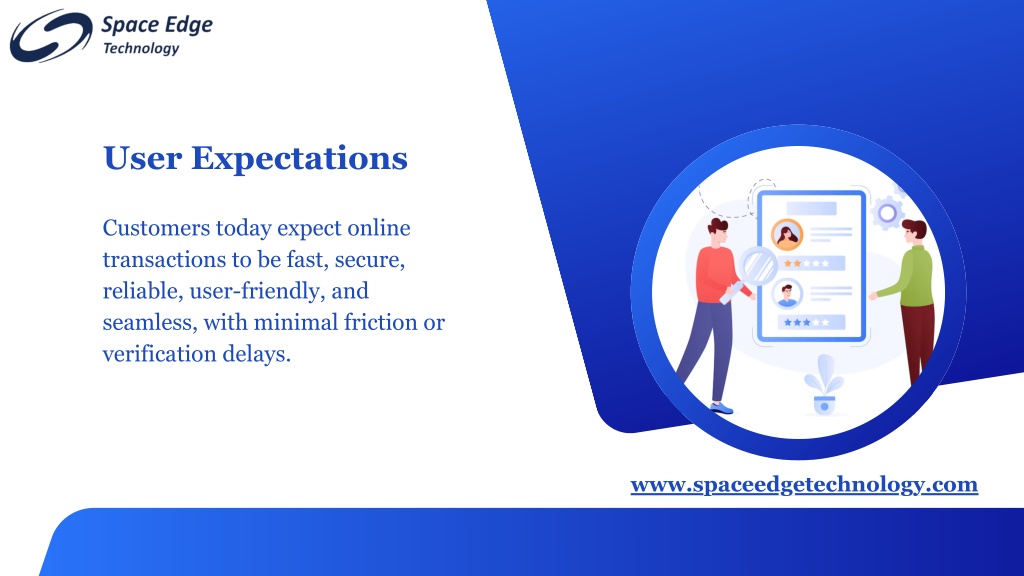 Space Edge
Technology

User Expectations

Customers today expect online transactions to be fast, secure, reliable, user-friendly, and seamless, with minimal friction or verification delays.

www.spaceedgetechnology.com